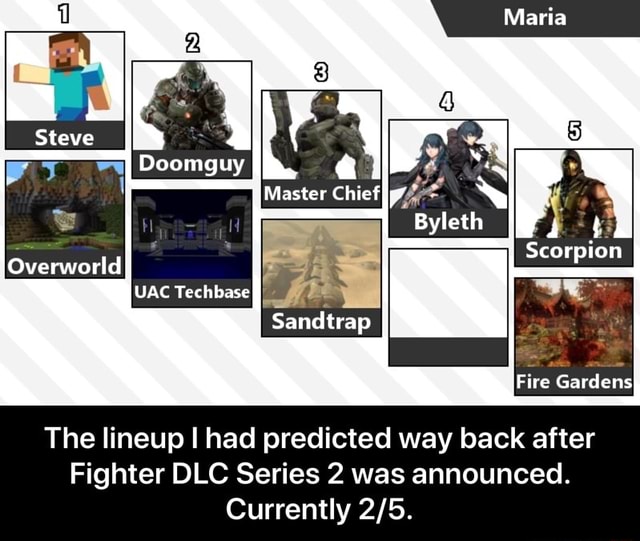 Maria

1
Steve
Overworld

2
Doomguy
UAC Techbase

3
Master Chief
Sandtrap

4
Byleth

5
Scorpion
Fire Gardens

The lineup I had predicted way back after Fighter DLC Series 2 was announced. Currently 2/5.